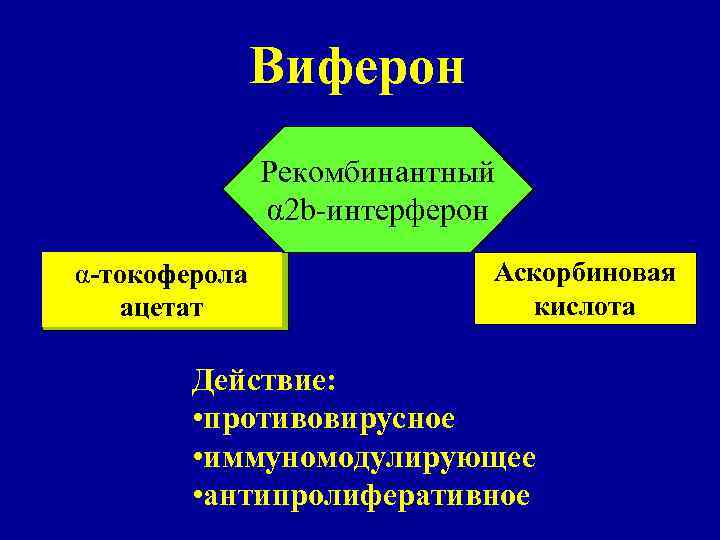 Виферон

Рекомбинантный α2b-интерферон

α-токоферола ацетат

Аскорбиновая кислота

Действие:
•противовирусное
•иммуномодулирующее
•антипролиферативное